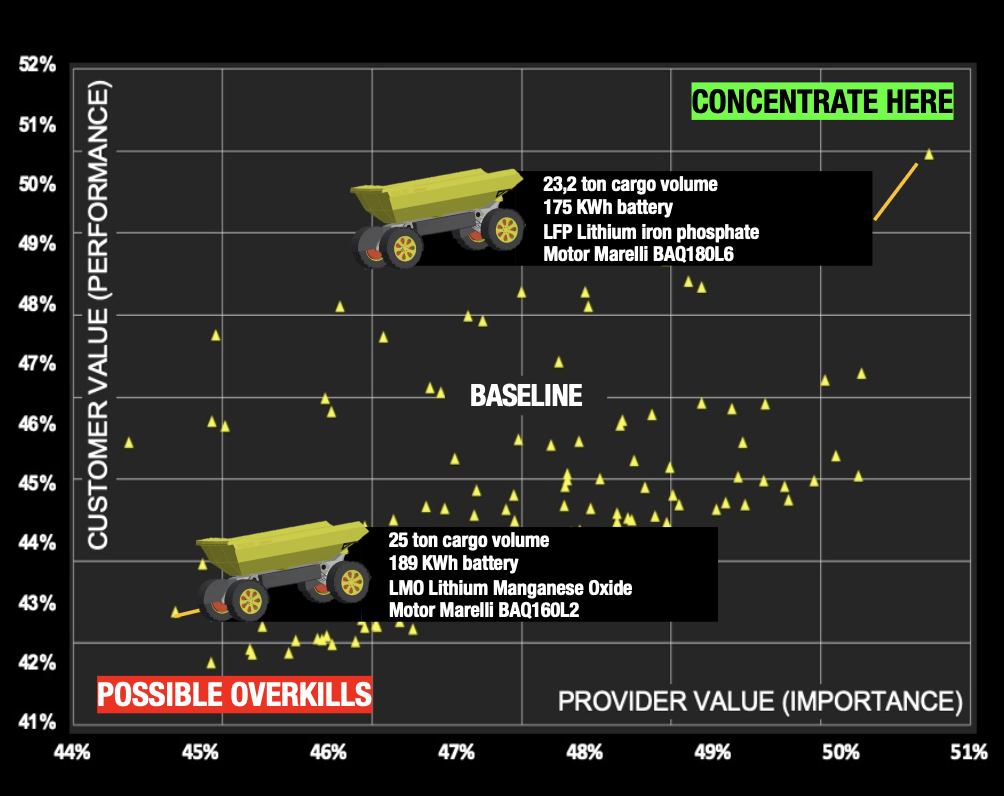 52%
51%
50%
49%
48%
47%
46%
45%
44%
43%
42%
41%

CUSTOMER VALUE (PERFORMANCE)

CONCENTRATE HERE

23,2 ton cargo volume
175 KWh battery
LFP Lithium iron phosphate
Motor Marelli BAQ180L6

BASELINE

25 ton cargo volume
189 KWh battery
LMO Lithium Manganese Oxide
Motor Marelli BAQ160L2

POSSIBLE OVERKILLS

PROVIDER VALUE (IMPORTANCE)

44%
45%
46%
47%
48%
49%
50%
51%